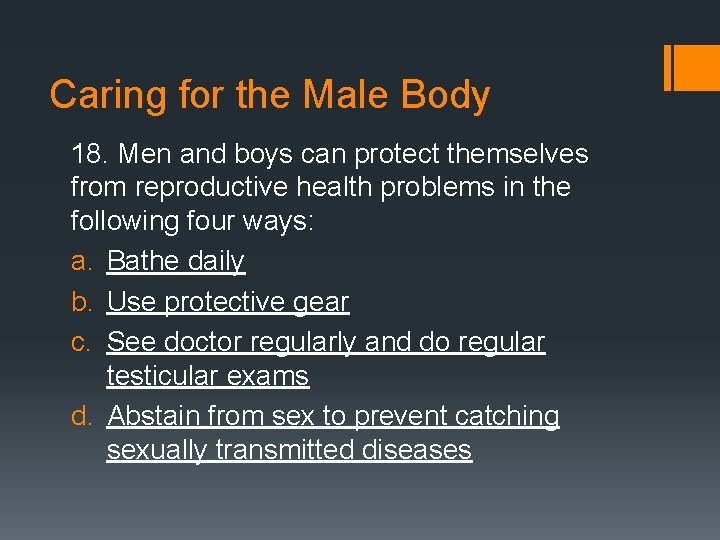 Caring for the Male Body

18. Men and boys can protect themselves from reproductive health problems in the following four ways:

a. Bathe daily
b. Use protective gear
c. See doctor regularly and do regular testicular exams
d. Abstain from sex to prevent catching sexually transmitted diseases